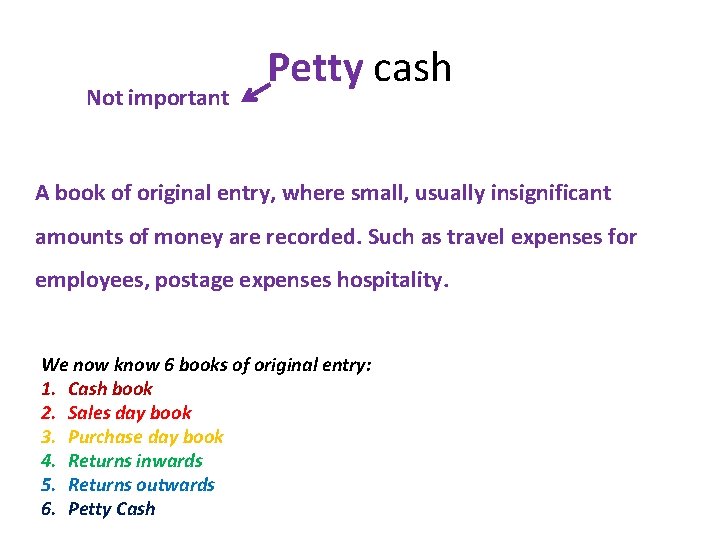 Petty cash

Not important

A book of original entry, where small, usually insignificant amounts of money are recorded. Such as travel expenses for employees, postage expenses hospitality.

We now know 6 books of original entry:
1. Cash book
2. Sales day book
3. Purchase day book
4. Returns inwards
5. Returns outwards
6. Petty Cash